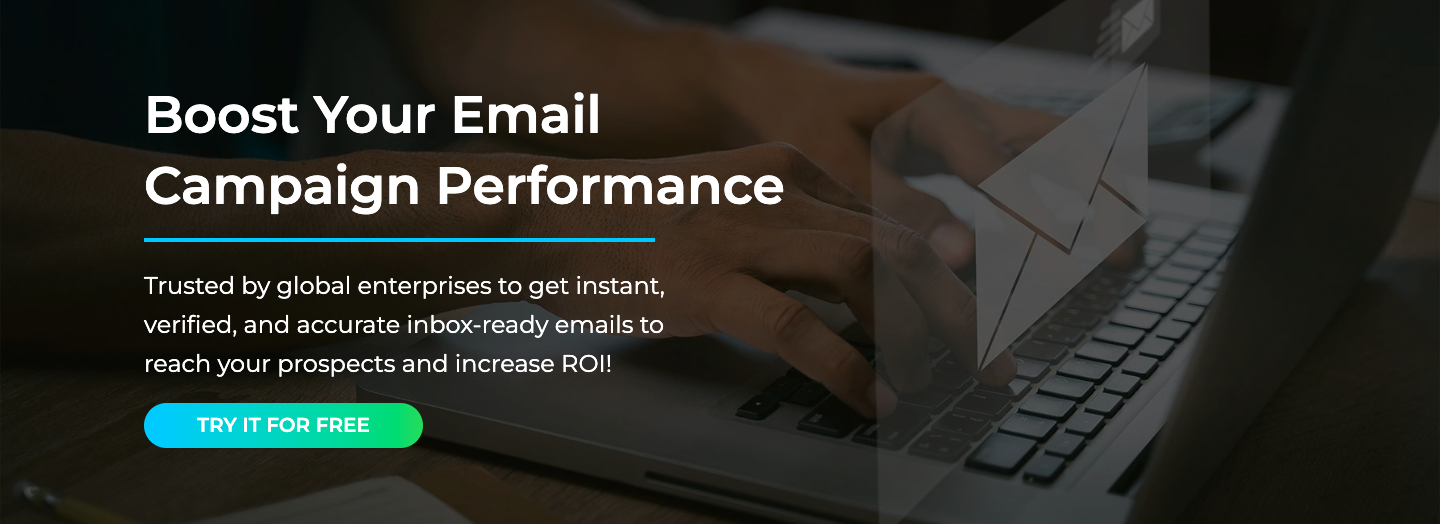 Boost Your Email Campaign Performance

Trusted by global enterprises to get instant, verified, and accurate inbox-ready emails to reach your prospects and increase ROI!

TRY IT FOR FREE